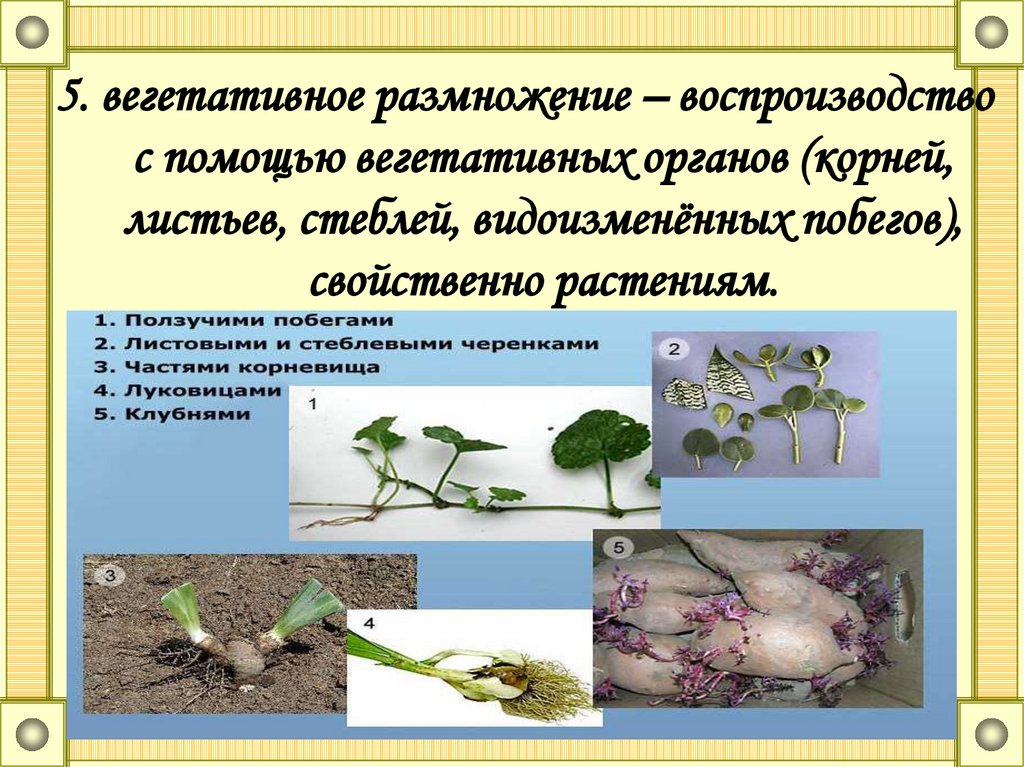 5. вегетативное размножение – воспроизводство с помощью вегетативных органов (корней, листьев, стеблей, видоизменённых побегов), свойственно растениям.

1. Ползучими побегами
2. Листовыми и стеблевыми черенками
3. Частями корневища
4. Луковицами
5. Клубнями

1

2

3

4

5